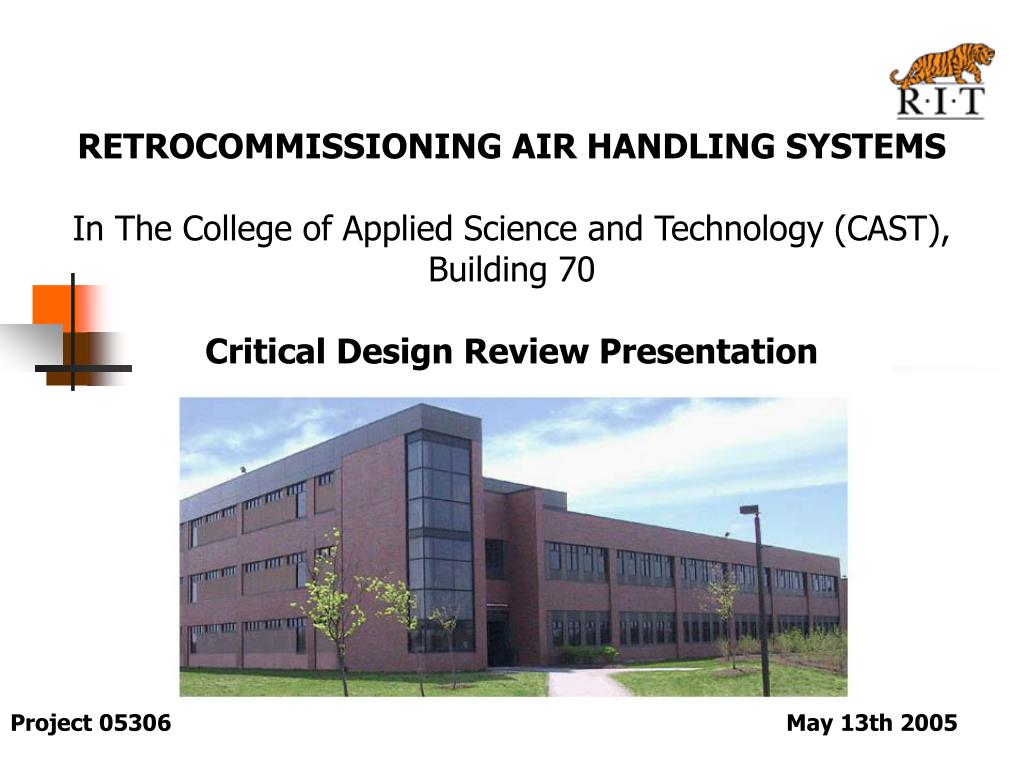 R·I·T

RETROCOMMISSIONING AIR HANDLING SYSTEMS

In The College of Applied Science and Technology (CAST), Building 70

Critical Design Review Presentation

Project 05306

May 13th 2005